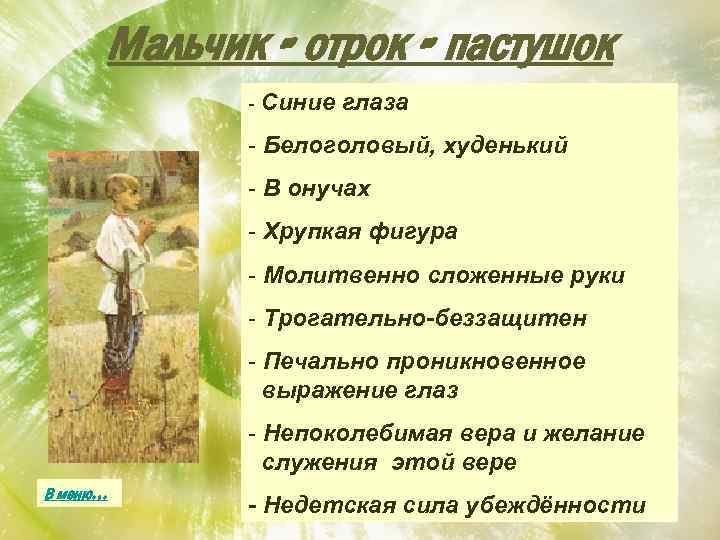 Мальчик - отрок - пастушок

- Синие глаза

- Белоголовый, худенький

- В онучах

- Хрупкая фигура

- Молитвенно сложенные руки

- Трогательно-беззащитен

- Печально проникновенное выражение глаз

- Непоколебимая вера и желание служения этой вере

- Недетская сила убеждённости

В меню…